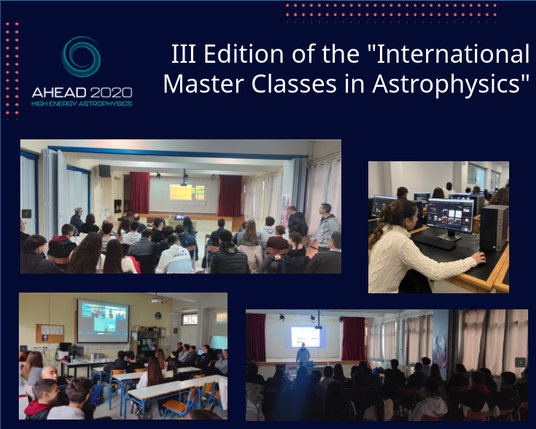 AHEAD 2020
HIGH ENERGY ASTROPHYSICS

III Edition of the "International Master Classes in Astrophysics"